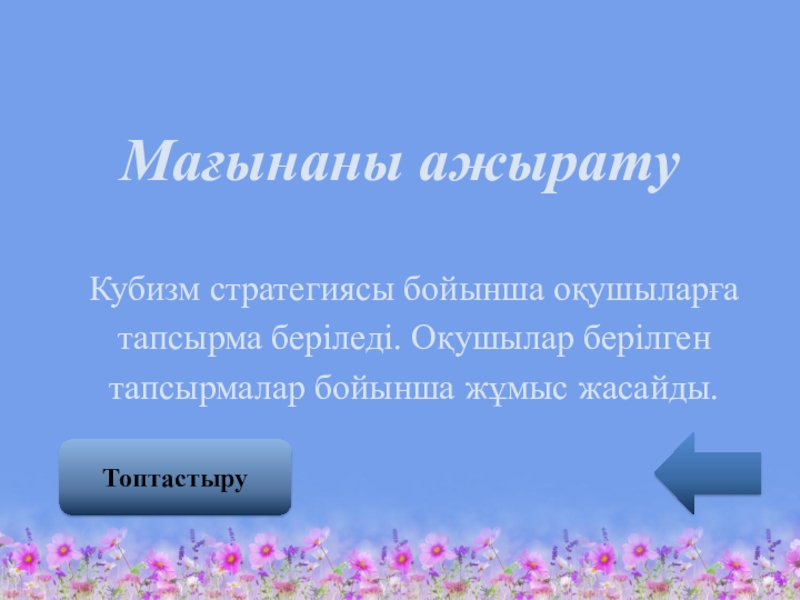 Мағынаны ажырату

Кубизм стратегиясы бойынша оқушыларға тапсырма беріледі. Оқушылар берілген тапсырмалар бойынша жұмыс жасайды.

Топтастыру